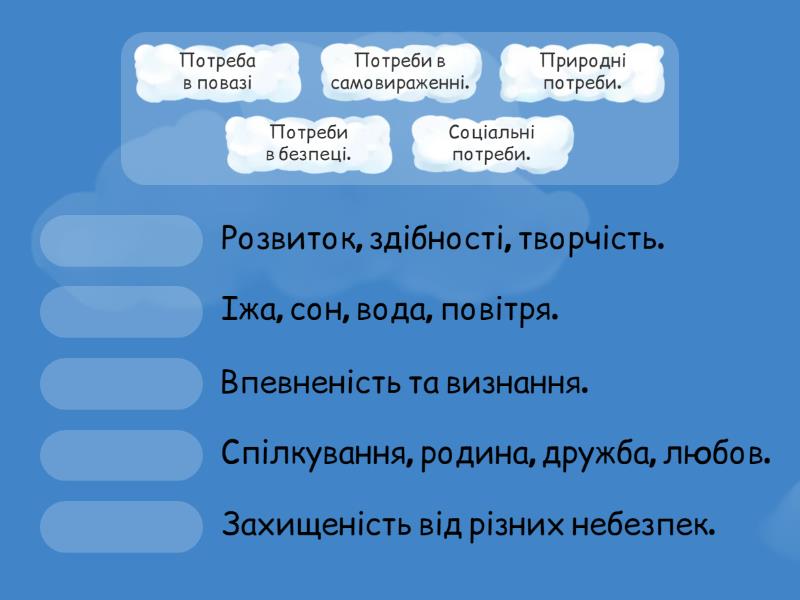 Потреба в повазі

Потреби в самовираженні.

Природні потреби.

Потреби в безпеці.

Соціальні потреби.

Розвиток, здібності, творчість.

Їжа, сон, вода, повітря.

Впевненість та визнання.

Спілкування, родина, дружба, любов.

Захищеність від різних небезпек.